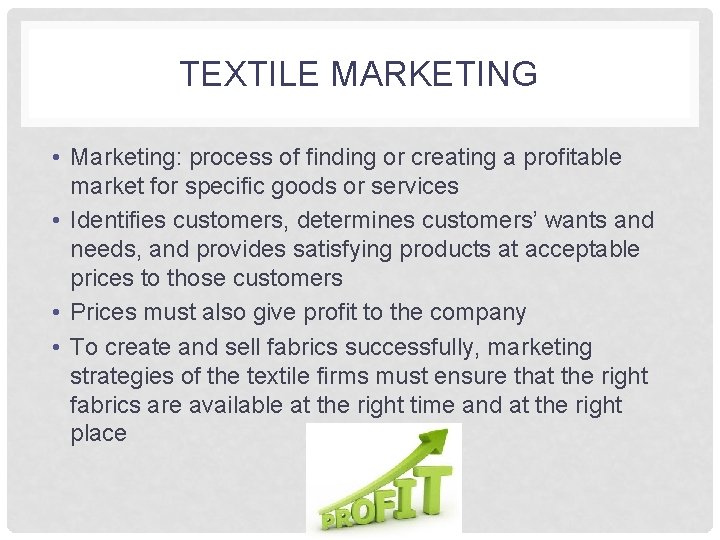 TEXTILE MARKETING

• Marketing: process of finding or creating a profitable market for specific goods or services
• Identifies customers, determines customers' wants and needs, and provides satisfying products at acceptable prices to those customers
• Prices must also give profit to the company
• To create and sell fabrics successfully, marketing strategies of the textile firms must ensure that the right fabrics are available at the right time and at the right place

PROFIT